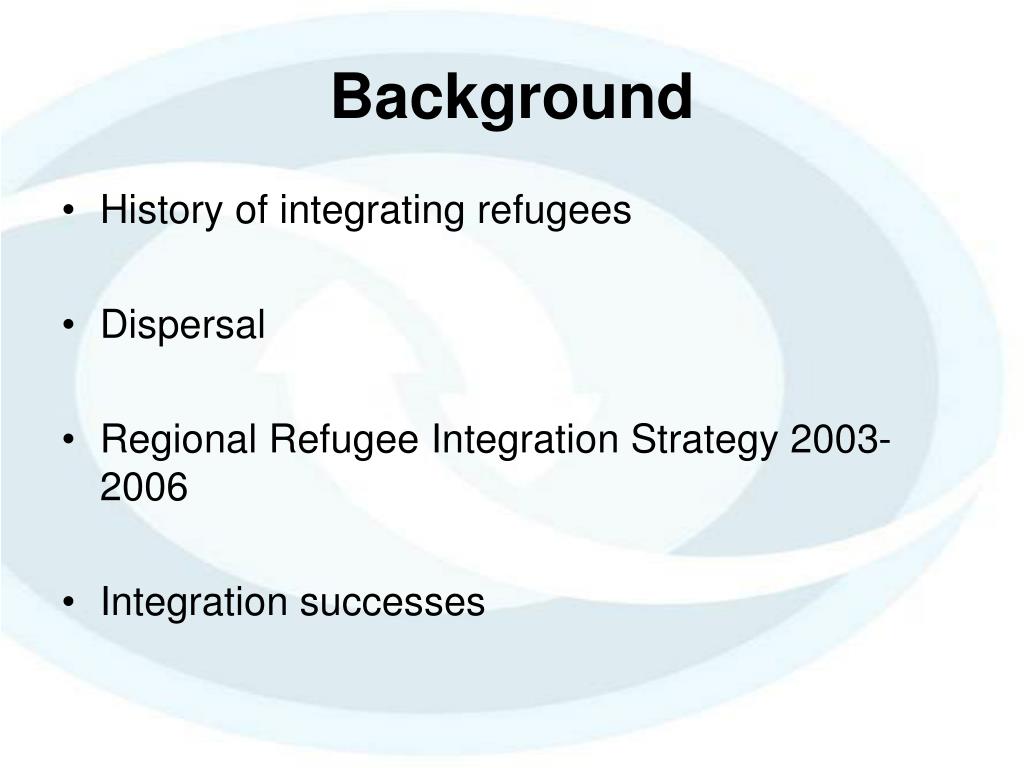 Background

• History of integrating refugees

• Dispersal

• Regional Refugee Integration Strategy 2003-2006

• Integration successes